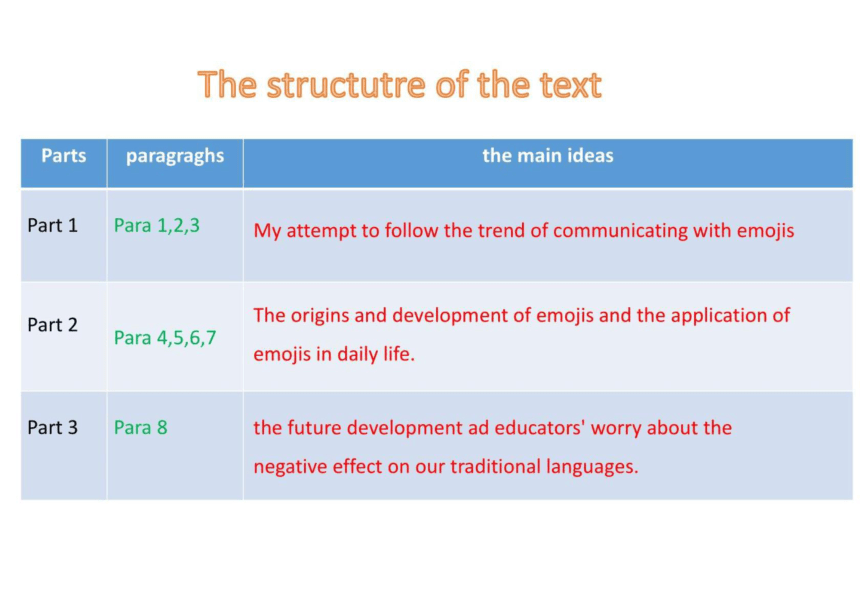 The structutre of the text

| Parts | paragraghs | the main ideas |
|---|---|---|
| Part 1 | Para 1,2,3 | My attempt to follow the trend of communicating with emojis |
| Part 2 | Para 4,5,6,7 | The origins and development of emojis and the application of emojis in daily life. |
| Part 3 | Para 8 | the future development ad educators' worry about the negative effect on our traditional languages. |